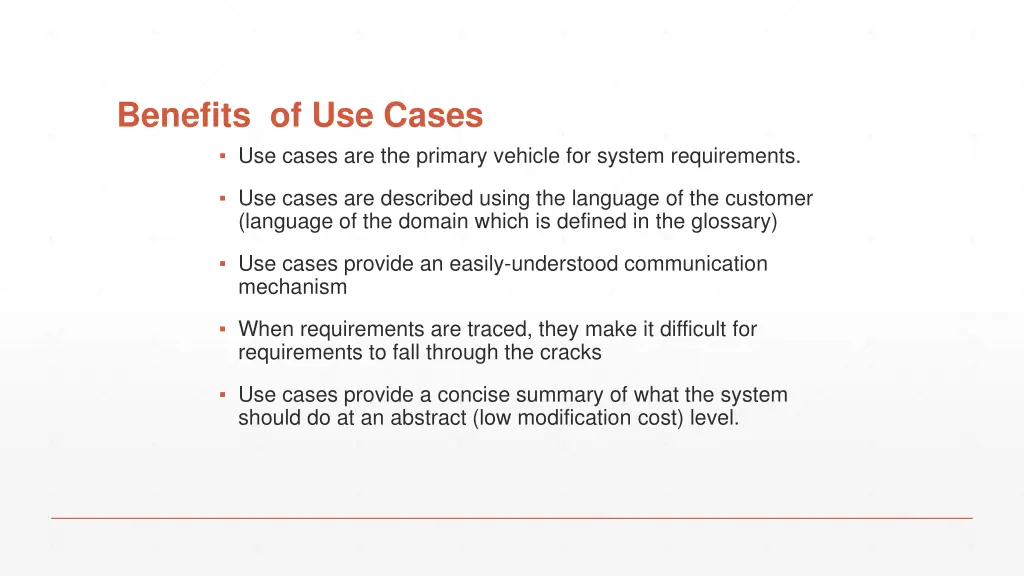 Benefits of Use Cases

▪ Use cases are the primary vehicle for system requirements.

▪ Use cases are described using the language of the customer (language of the domain which is defined in the glossary)

▪ Use cases provide an easily-understood communication mechanism

▪ When requirements are traced, they make it difficult for requirements to fall through the cracks

▪ Use cases provide a concise summary of what the system should do at an abstract (low modification cost) level.